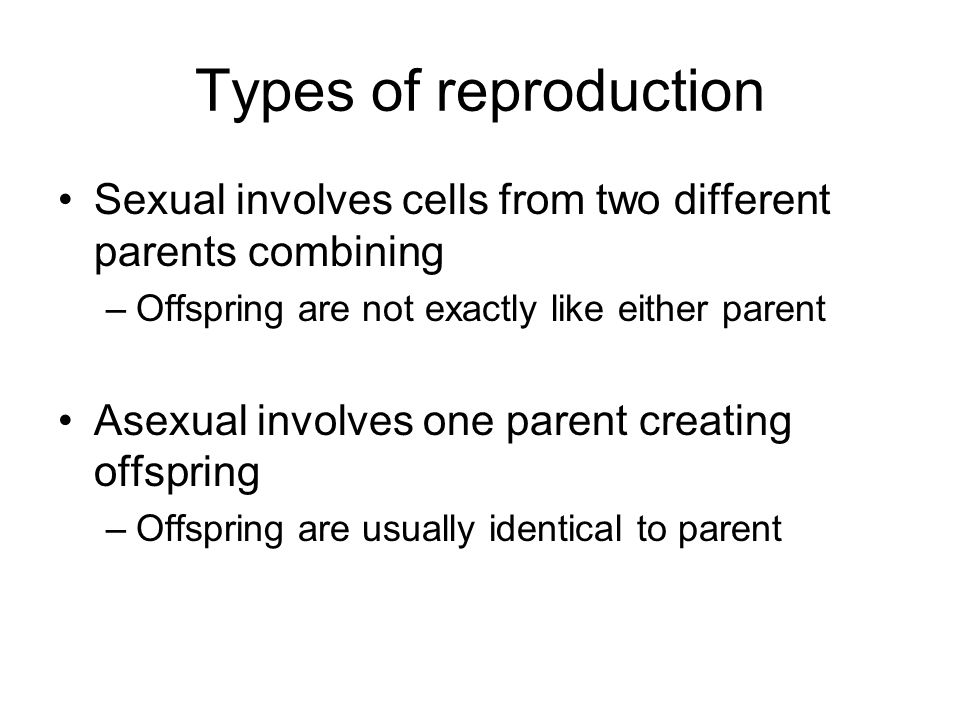 Types of reproduction

• Sexual involves cells from two different parents combining
– Offspring are not exactly like either parent

• Asexual involves one parent creating offspring
– Offspring are usually identical to parent